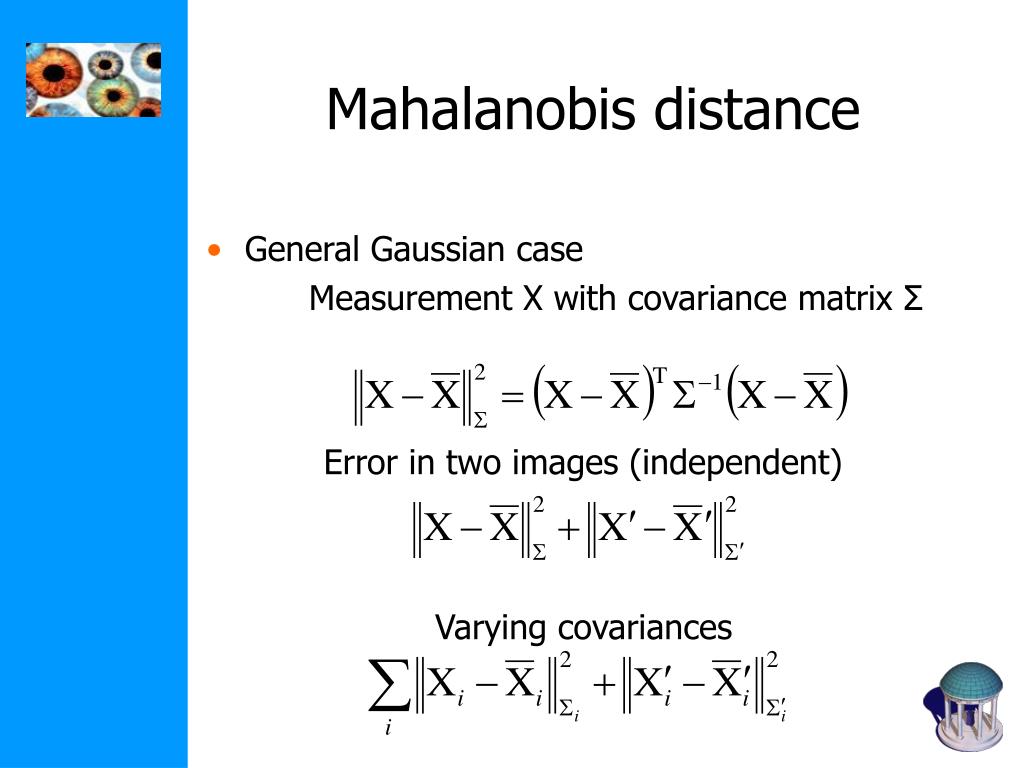 Mahalanobis distance

• General Gaussian case

Measurement X with covariance matrix Σ

$\left\| X - \overline{X} \right\|_{\Sigma}^{2} = \left( X - \overline{X} \right)^{T} \Sigma^{-1} \left( X - \overline{X} \right)$

Error in two images (independent)

$\left\| X - \overline{X} \right\|_{\Sigma}^{2} + \left\| X' - \overline{X}' \right\|_{\Sigma'}^{2}$

Varying covariances

$\sum_{i} \left\| X_i - \overline{X}_i \right\|_{\Sigma_i}^{2} + \left\| X'_i - \overline{X}'_i \right\|_{\Sigma'_i}^{2}$